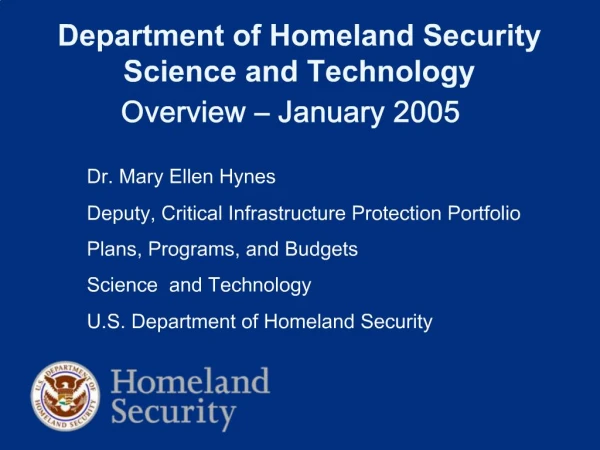 Department of Homeland Security
Science and Technology
Overview – January 2005

Dr. Mary Ellen Hynes

Deputy, Critical Infrastructure Protection Portfolio

Plans, Programs, and Budgets

Science and Technology

U.S. Department of Homeland Security

U.S. DEPARTMENT OF HOMELAND SECURITY

Homeland Security